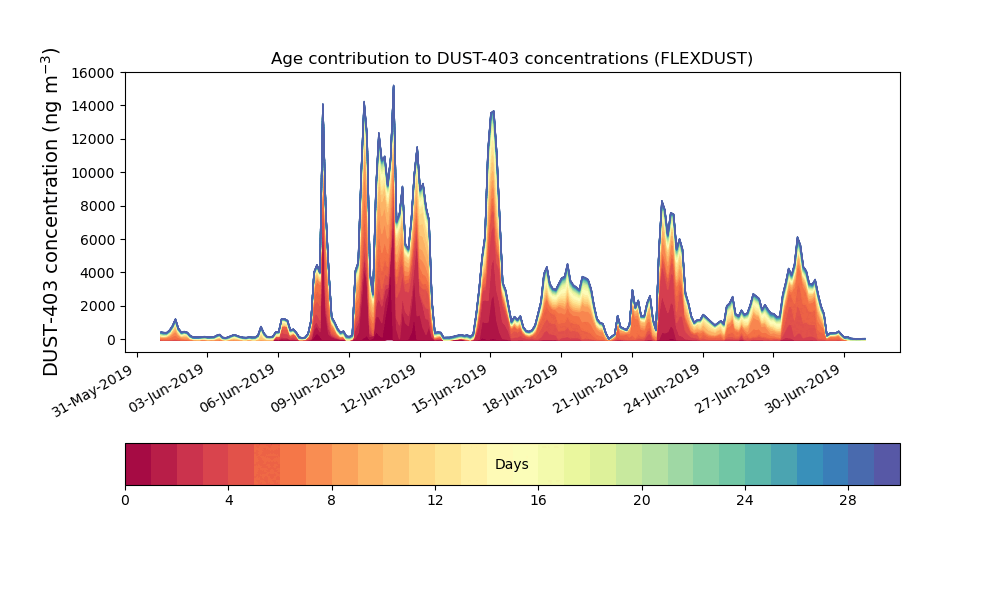 Age contribution to DUST-403 concentrations (FLEXDUST)

DUST-403 concentration (ng m$^{-3}$)

16000
14000
12000
10000
8000
6000
4000
2000
0

31-May-2019
03-Jun-2019
06-Jun-2019
09-Jun-2019
12-Jun-2019
15-Jun-2019
18-Jun-2019
21-Jun-2019
24-Jun-2019
27-Jun-2019
30-Jun-2019

Days

0
4
8
12
16
20
24
28